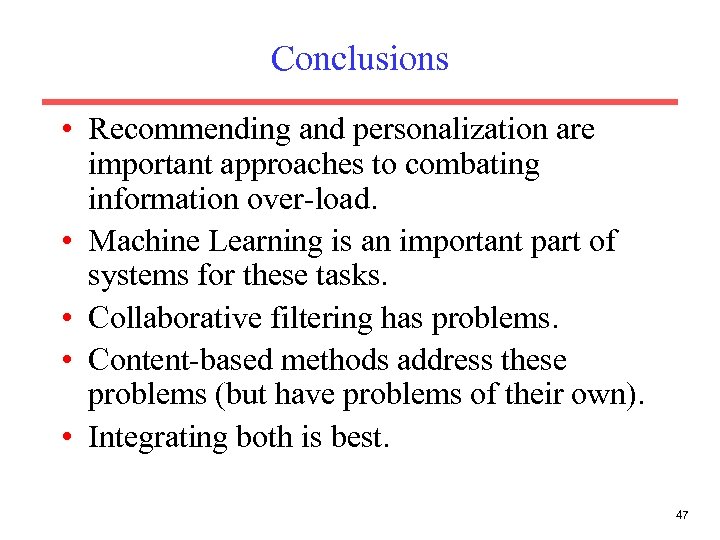 Conclusions

• Recommending and personalization are important approaches to combating information over-load.
• Machine Learning is an important part of systems for these tasks.
• Collaborative filtering has problems.
• Content-based methods address these problems (but have problems of their own).
• Integrating both is best.

47